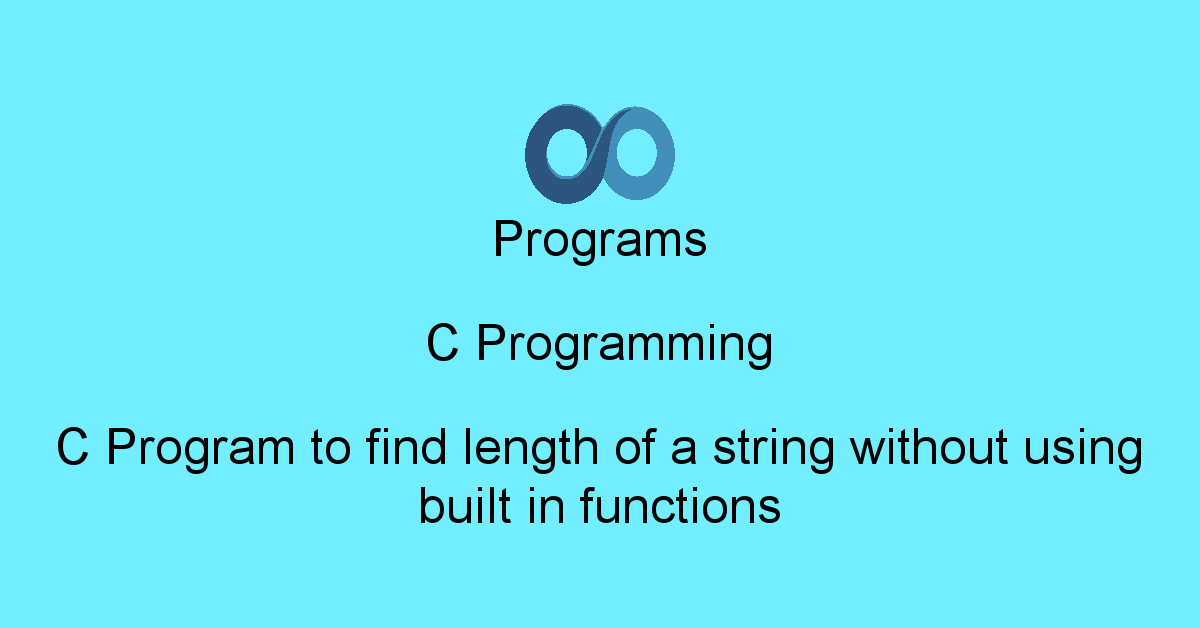 Programs

C Programming

C Program to find length of a string without using built in functions